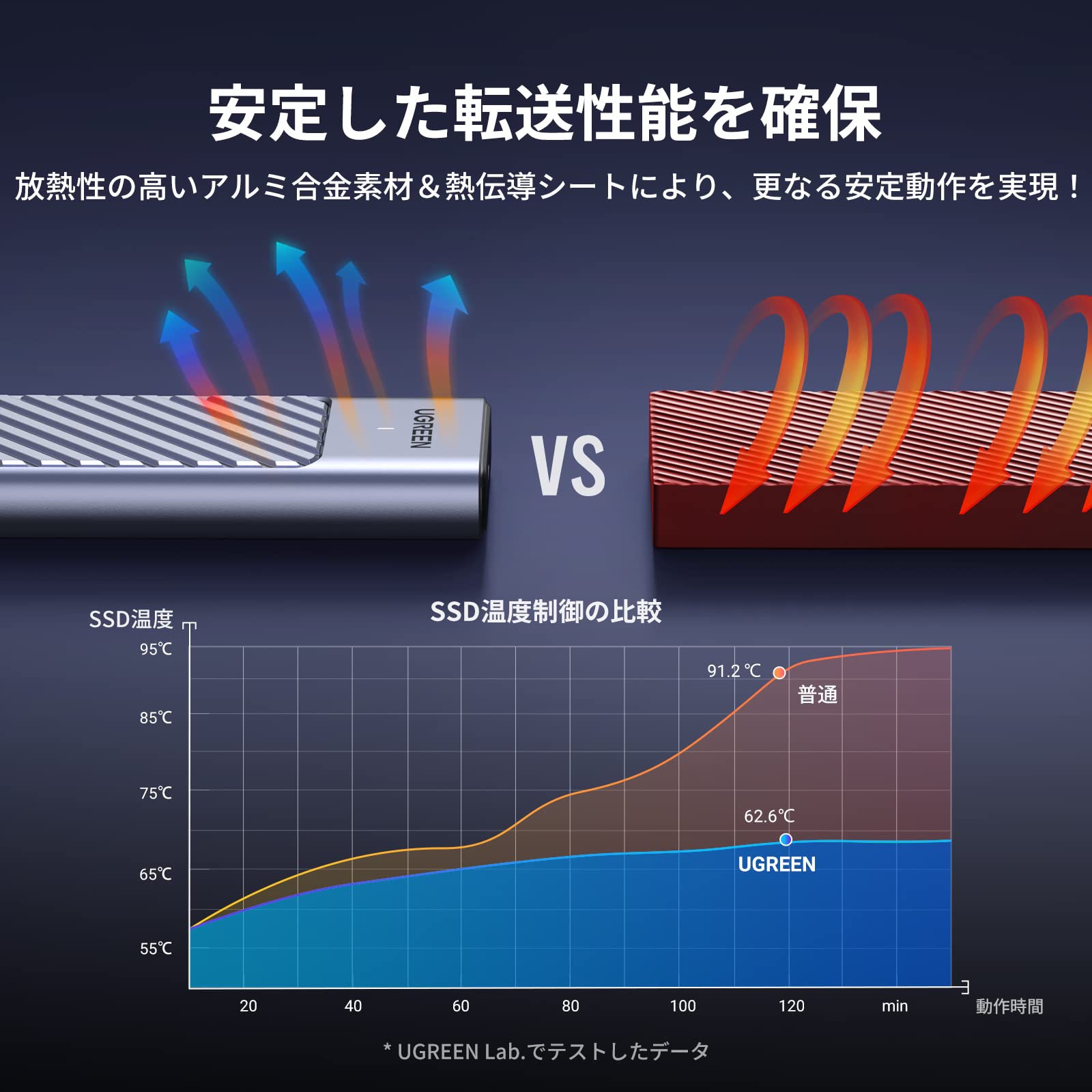 安定した転送性能を確保

放熱性の高いアルミ合金素材＆熱伝導シートにより、更なる安定動作を実現！

UGREEN

VS

SSD温度

SSD温度制御の比較

95℃
85℃
75℃
65℃
55℃

91.2 ℃
普通

62.6℃
UGREEN

20
40
60
80
100
120
min
動作時間

* UGREEN Lab.でテストしたデータ